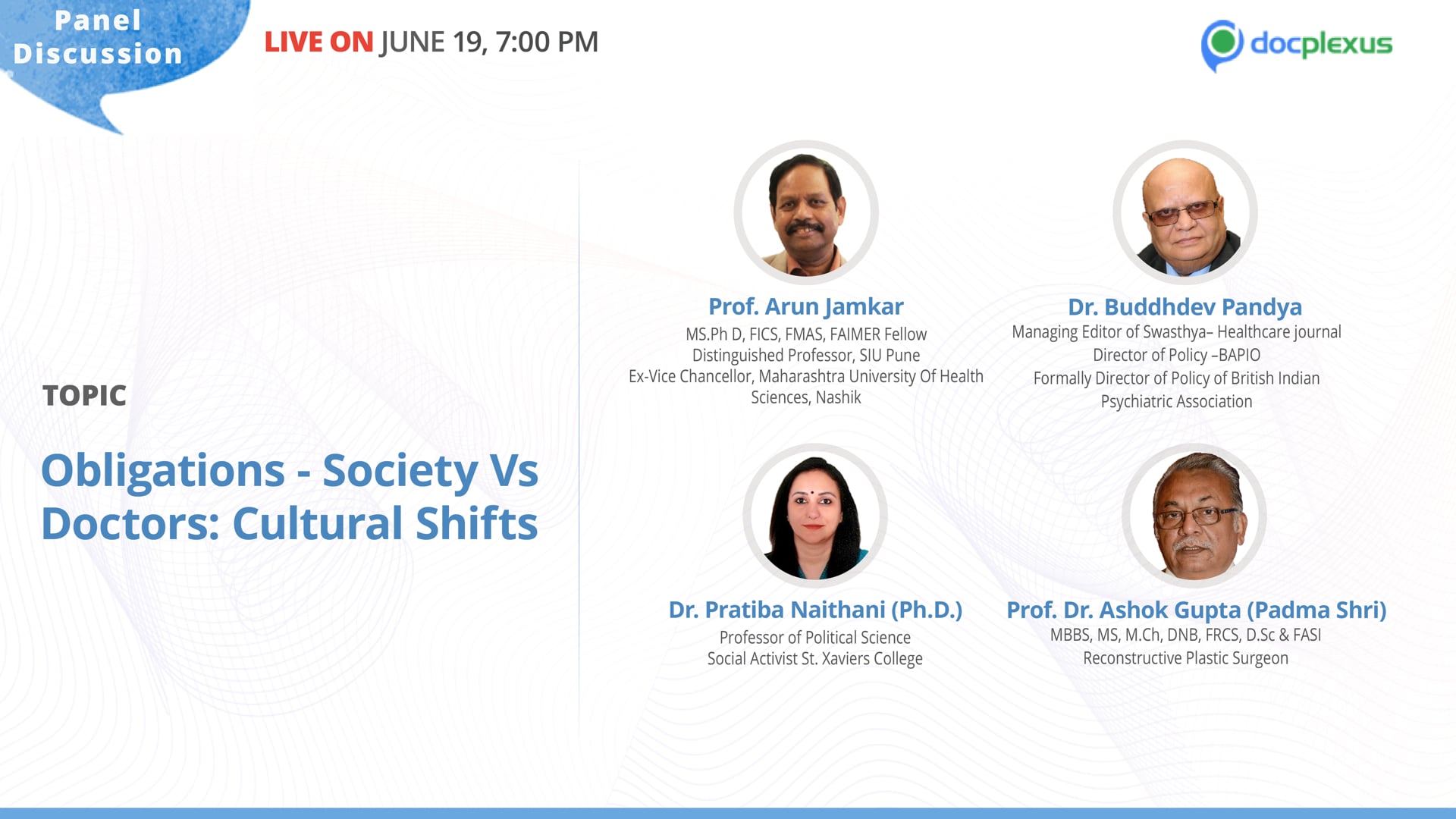 Panel Discussion

LIVE ON JUNE 19, 7:00 PM

docplexus

TOPIC

Obligations - Society Vs Doctors: Cultural Shifts

Prof. Arun Jamkar
MS.Ph D, FICS, FMAS, FAIMER Fellow
Distinguished Professor, SIU Pune
Ex-Vice Chancellor, Maharashtra University Of Health Sciences, Nashik

Dr. Buddhdev Pandya
Managing Editor of Swasthya– Healthcare journal
Director of Policy –BAPIO
Formally Director of Policy of British Indian Psychiatric Association

Dr. Pratiba Naithani (Ph.D.)
Professor of Political Science
Social Activist St. Xaviers College

Prof. Dr. Ashok Gupta (Padma Shri)
MBBS, MS, M.Ch, DNB, FRCS, D.Sc & FASI
Reconstructive Plastic Surgeon